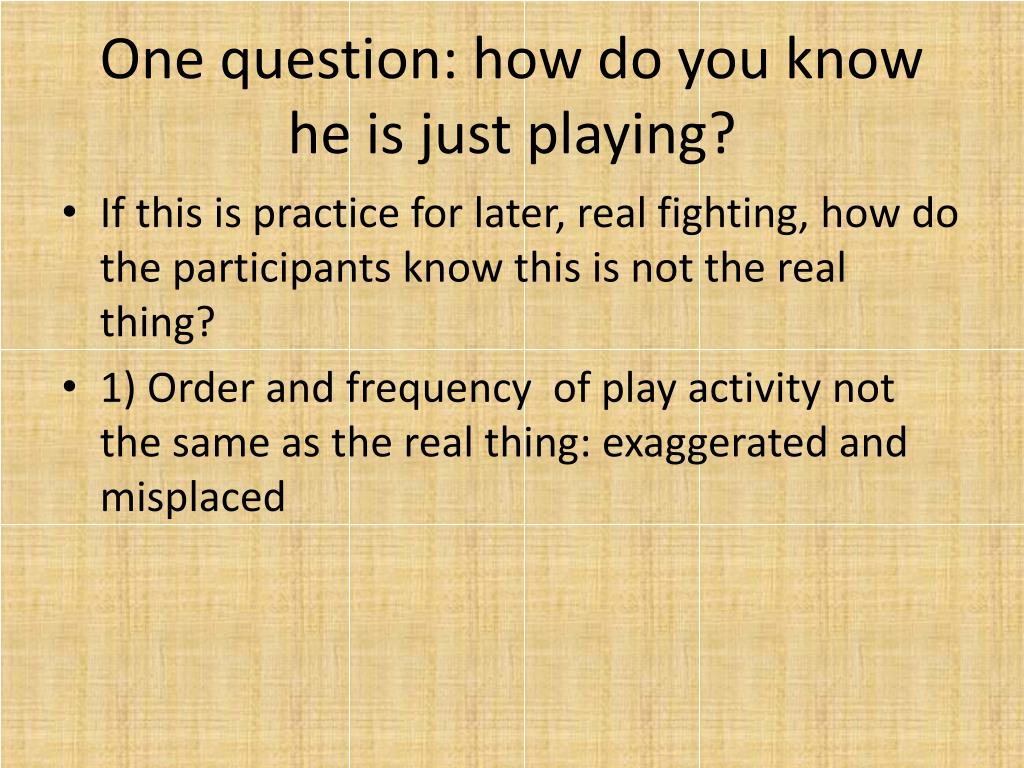 One question: how do you know he is just playing?

• If this is practice for later, real fighting, how do the participants know this is not the real thing?

• 1) Order and frequency  of play activity not the same as the real thing: exaggerated and misplaced